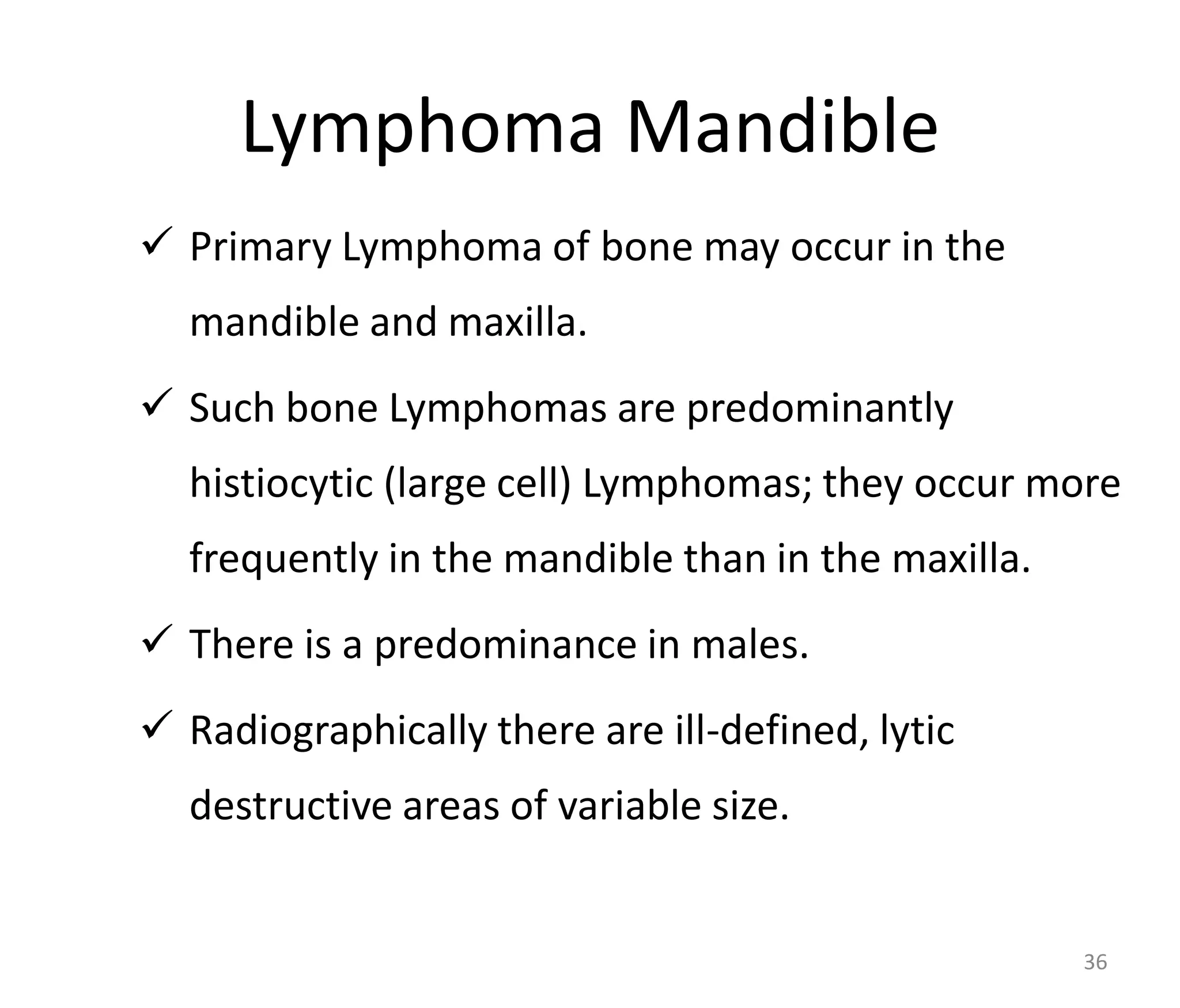 Lymphoma Mandible

✓ Primary Lymphoma of bone may occur in the mandible and maxilla.

✓ Such bone Lymphomas are predominantly histiocytic (large cell) Lymphomas; they occur more frequently in the mandible than in the maxilla.

✓ There is a predominance in males.

✓ Radiographically there are ill-defined, lytic destructive areas of variable size.

36